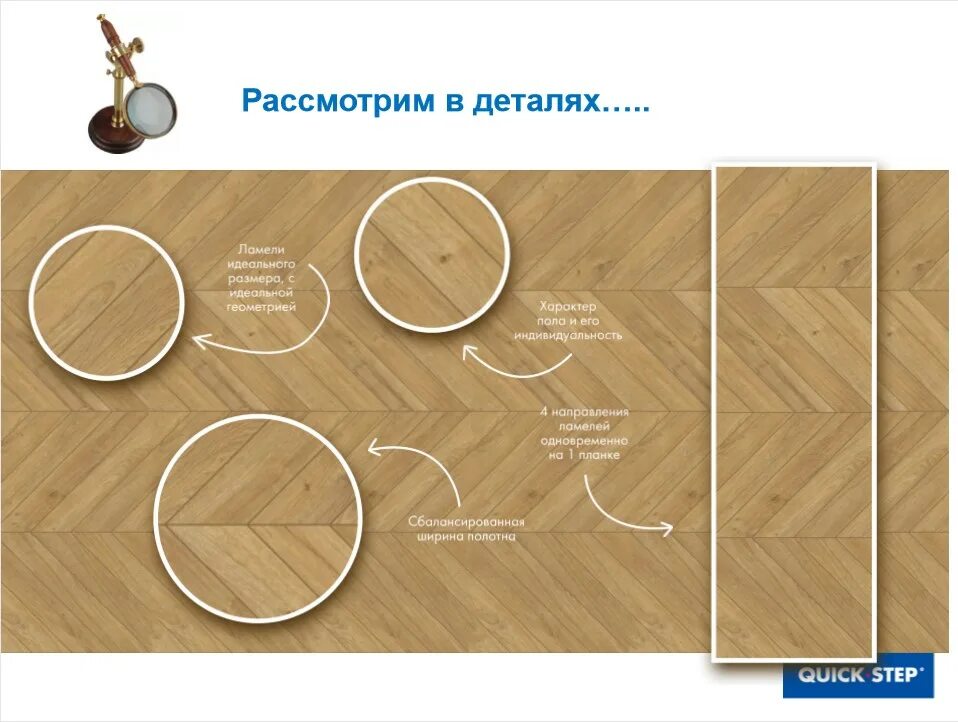 Рассмотрим в деталях…..

Ламели идеального размера, с идеальной геометрией

Характер пола и его индивидуальность

4 направления ламелей одновременно на 1 планке

Сбалансированная ширина полотна

QUICK·STEP®